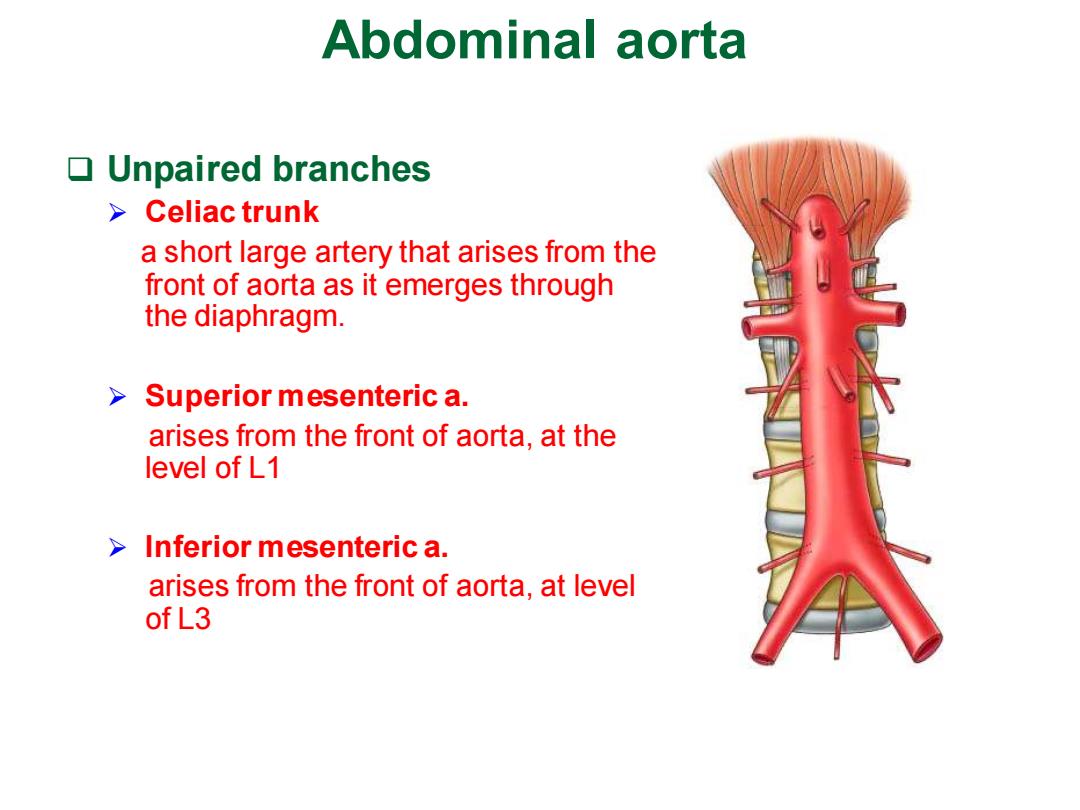 Abdominal aorta

❑ Unpaired branches

➢ Celiac trunk

a short large artery that arises from the front of aorta as it emerges through the diaphragm.

➢ Superior mesenteric a.

arises from the front of aorta, at the level of L1

➢ Inferior mesenteric a.

arises from the front of aorta, at level of L3